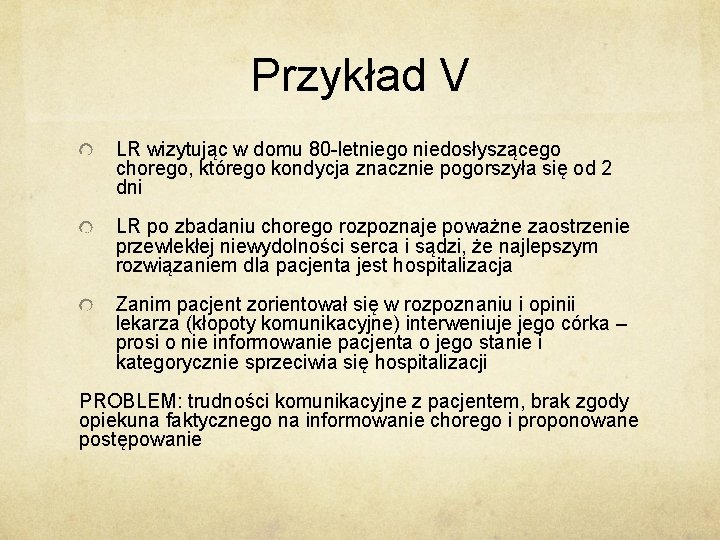 Przykład V

LR wizytując w domu 80-letniego niedosłyszącego chorego, którego kondycja znacznie pogorszyła się od 2 dni

LR po zbadaniu chorego rozpoznaje poważne zaostrzenie przewlekłej niewydolności serca i sądzi, że najlepszym rozwiązaniem dla pacjenta jest hospitalizacja

Zanim pacjent zorientował się w rozpoznaniu i opinii lekarza (kłopoty komunikacyjne) interweniuje jego córka – prosi o nie informowanie pacjenta o jego stanie i kategorycznie sprzeciwia się hospitalizacji

PROBLEM: trudności komunikacyjne z pacjentem, brak zgody opiekuna faktycznego na informowanie chorego i proponowane postępowanie